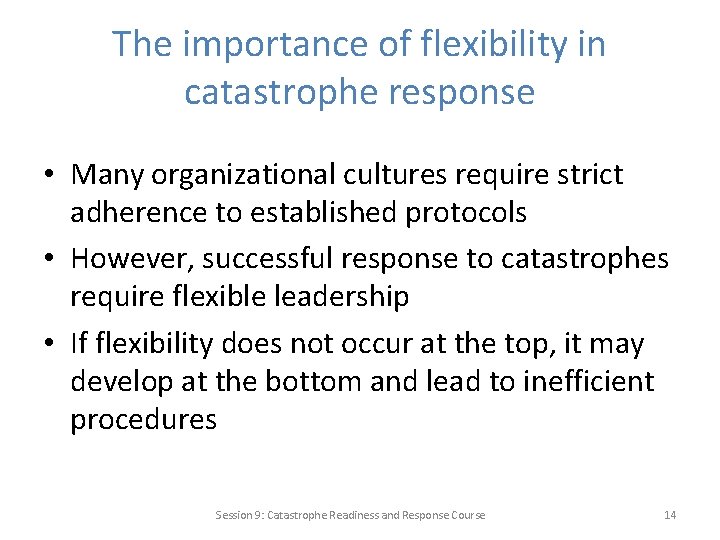 The importance of flexibility in catastrophe response

• Many organizational cultures require strict adherence to established protocols
• However, successful response to catastrophes require flexible leadership
• If flexibility does not occur at the top, it may develop at the bottom and lead to inefficient procedures

Session 9: Catastrophe Readiness and Response Course

14